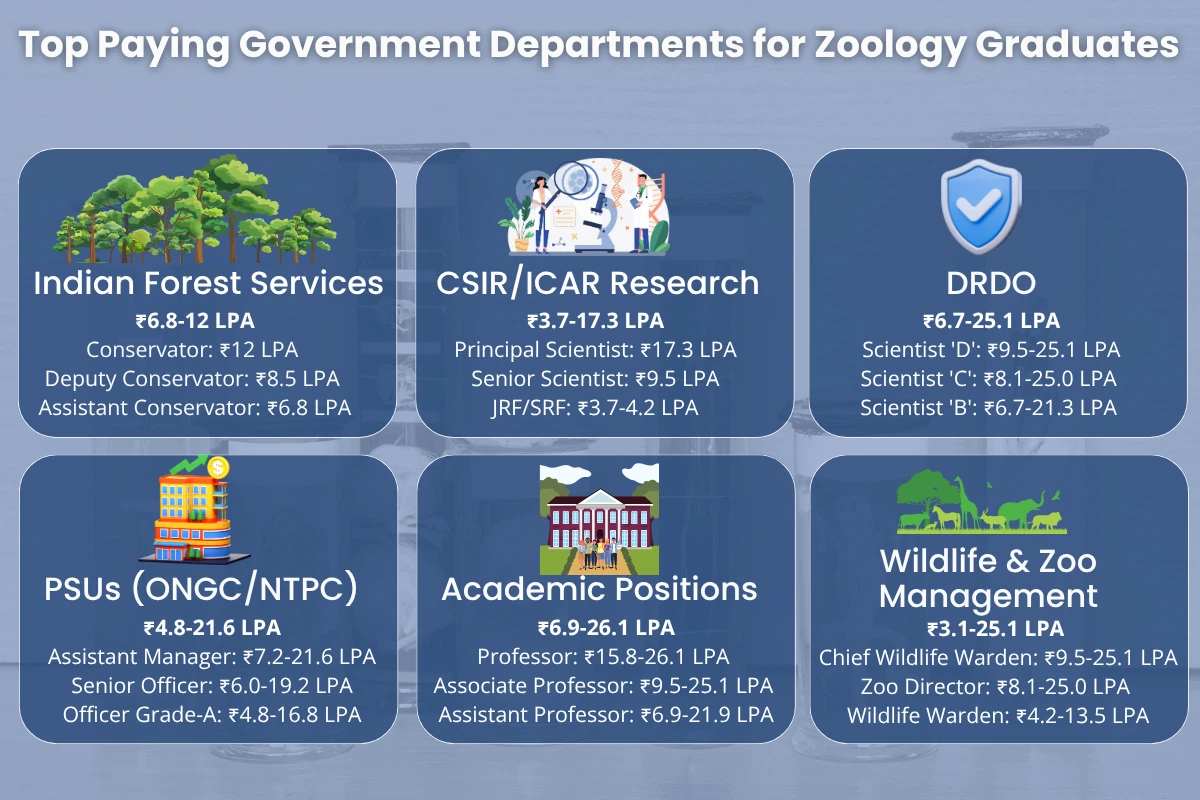 Top Paying Government Departments for Zoology Graduates

Indian Forest Services
₹6.8-12 LPA
Conservator: ₹12 LPA
Deputy Conservator: ₹8.5 LPA
Assistant Conservator: ₹6.8 LPA

CSIR/ICAR Research
₹3.7-17.3 LPA
Principal Scientist: ₹17.3 LPA
Senior Scientist: ₹9.5 LPA
JRF/SRF: ₹3.7-4.2 LPA

DRDO
₹6.7-25.1 LPA
Scientist 'D': ₹9.5-25.1 LPA
Scientist 'C': ₹8.1-25.0 LPA
Scientist 'B': ₹6.7-21.3 LPA

PSUs (ONGC/NTPC)
₹4.8-21.6 LPA
Assistant Manager: ₹7.2-21.6 LPA
Senior Officer: ₹6.0-19.2 LPA
Officer Grade-A: ₹4.8-16.8 LPA

Academic Positions
₹6.9-26.1 LPA
Professor: ₹15.8-26.1 LPA
Associate Professor: ₹9.5-25.1 LPA
Assistant Professor: ₹6.9-21.9 LPA

Wildlife & Zoo Management
₹3.1-25.1 LPA
Chief Wildlife Warden: ₹9.5-25.1 LPA
Zoo Director: ₹8.1-25.0 LPA
Wildlife Warden: ₹4.2-13.5 LPA